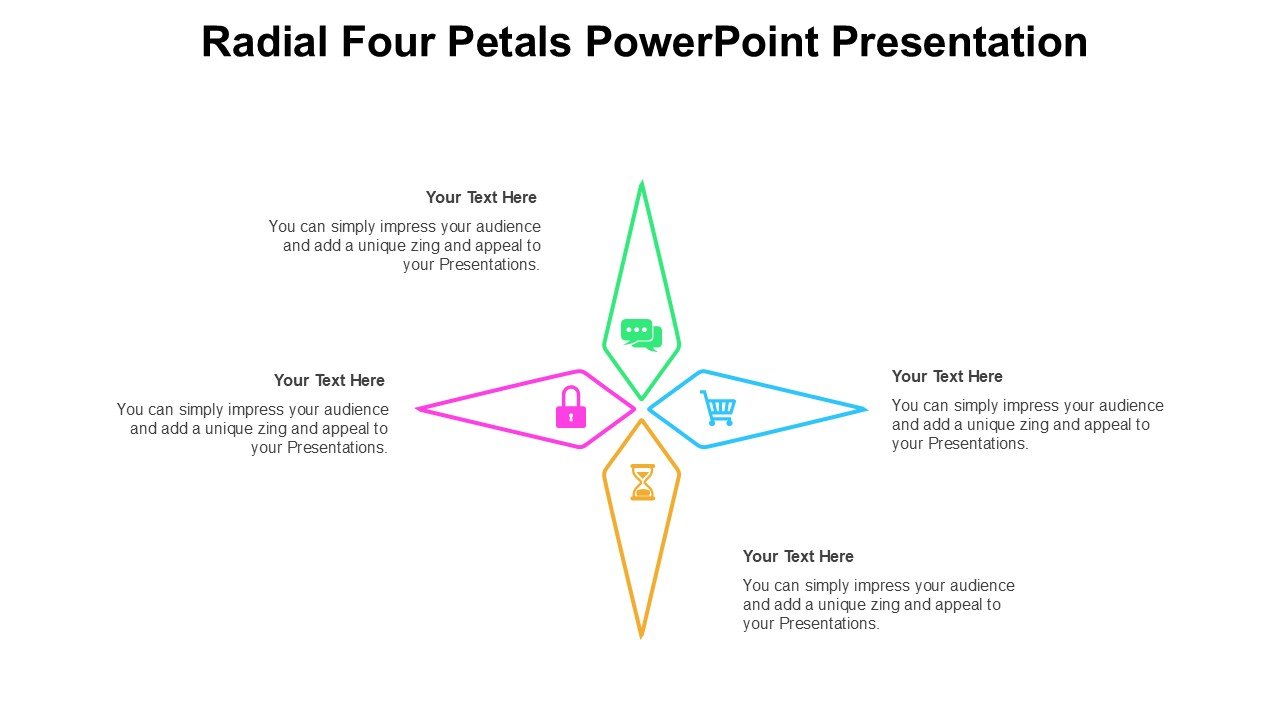 Radial Four Petals PowerPoint Presentation

Your Text Here

You can simply impress your audience and add a unique zing and appeal to your Presentations.

Your Text Here

You can simply impress your audience and add a unique zing and appeal to your Presentations.

Your Text Here

You can simply impress your audience and add a unique zing and appeal to your Presentations.

Your Text Here

You can simply impress your audience and add a unique zing and appeal to your Presentations.